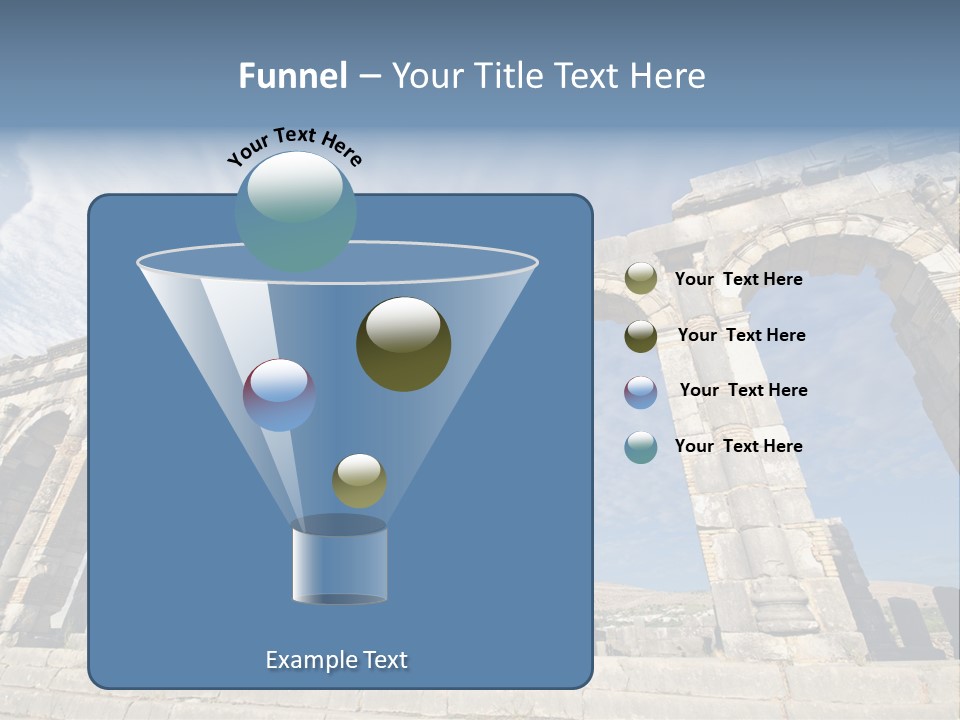 Funnel – Your Title Text Here

Your Text Here

Your Text Here

Your Text Here

Your Text Here

Your Text Here

Example Text